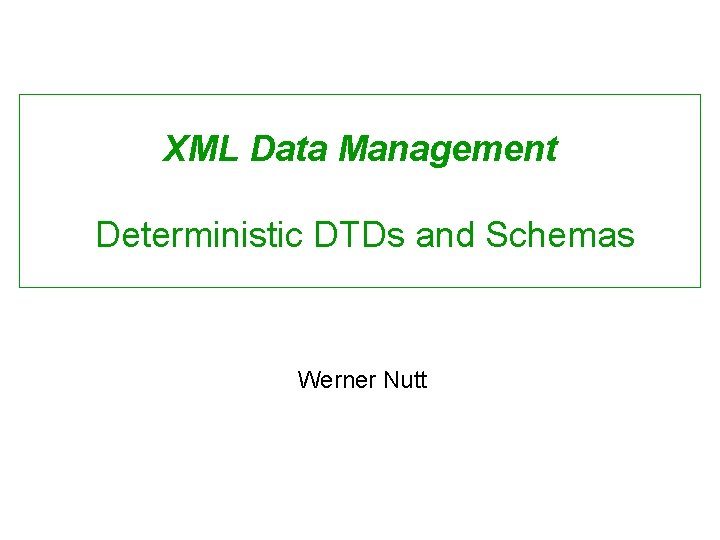 XML Data Management

Deterministic DTDs and Schemas

Werner Nutt